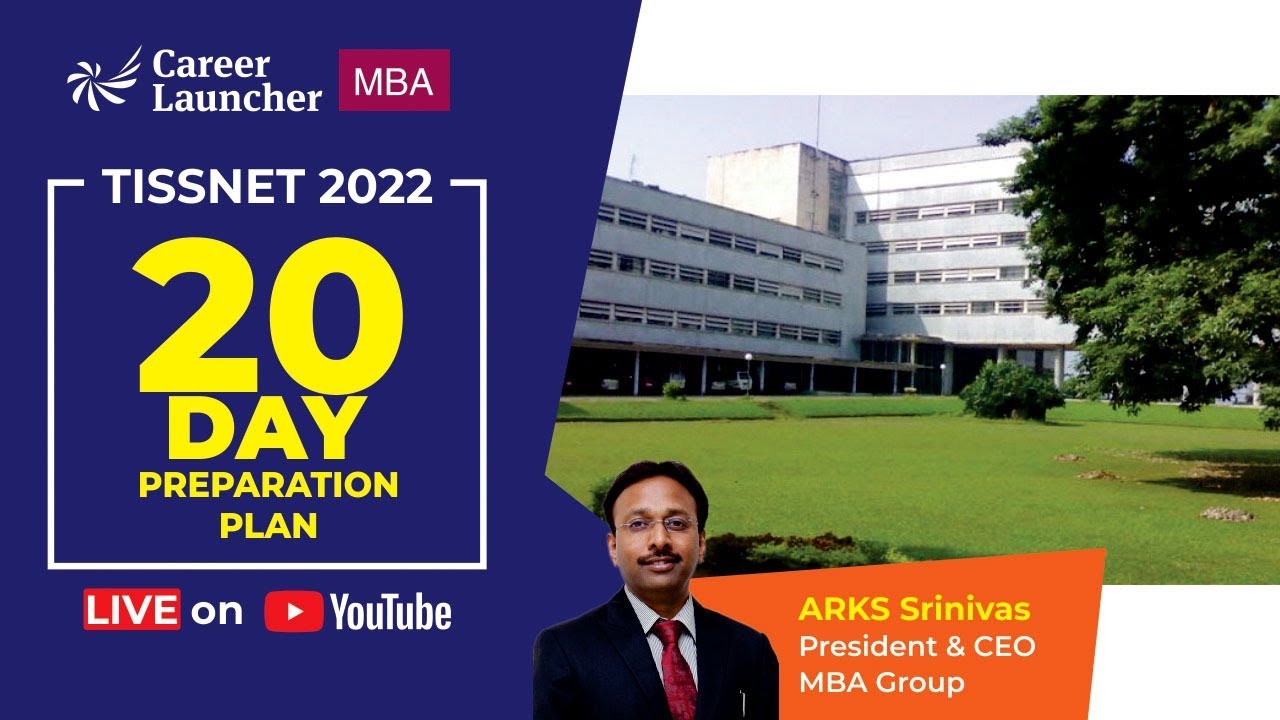 Career Launcher MBA

TISSNET 2022

20 DAY

PREPARATION PLAN

LIVE on YouTube

ARKS Srinivas
President & CEO
MBA Group